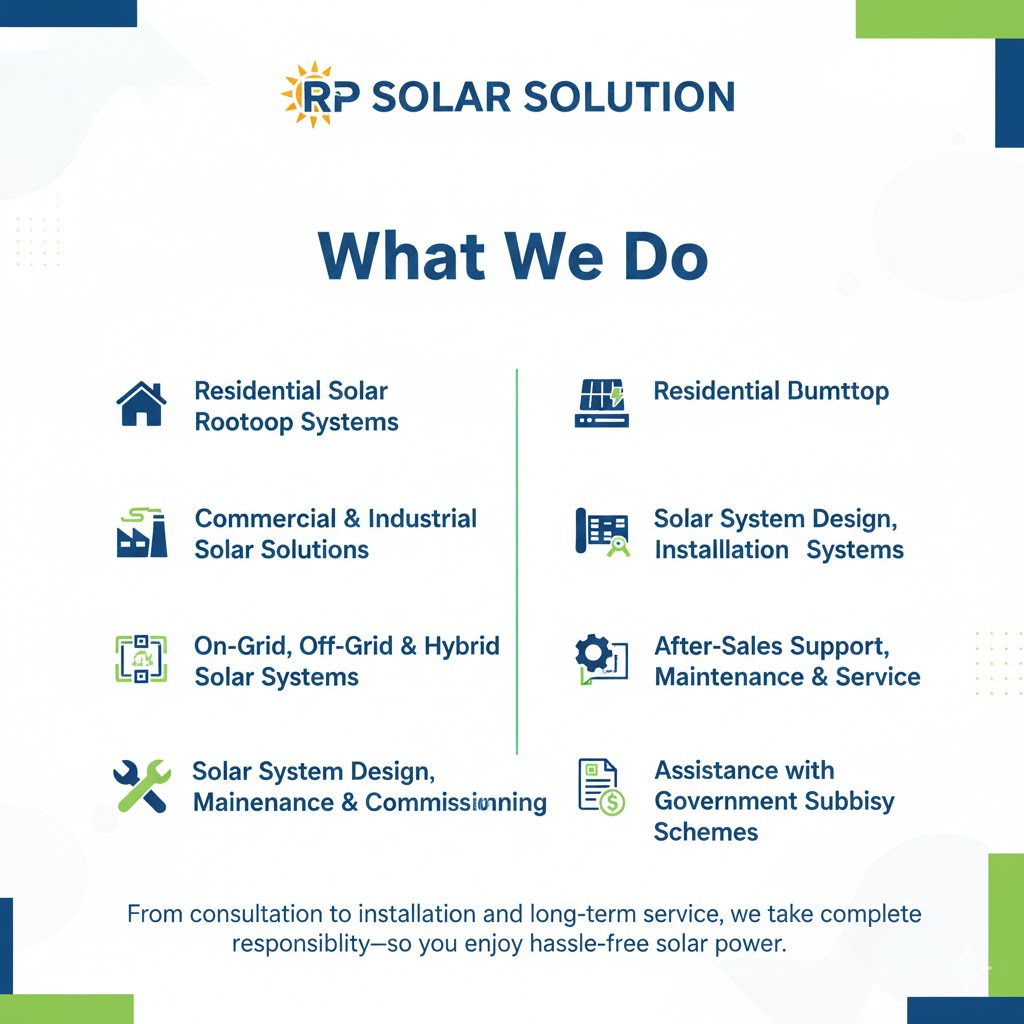 RP SOLAR SOLUTION

What We Do

Residential Solar Rootoop Systems

Commercial & Industrial Solar Solutions

On-Grid, Off-Grid & Hybrid Solar Systems

Solar System Design, Mainenance & Commissionning

Residential Dumttop

Solar System Design, Installlation Systems

After-Sales Support, Maintenance & Service

Assistance with Government Subbisy Schemes

From consultation to installation and long-term service, we take complete responsiblity—so you enjoy hassle-free solar power.